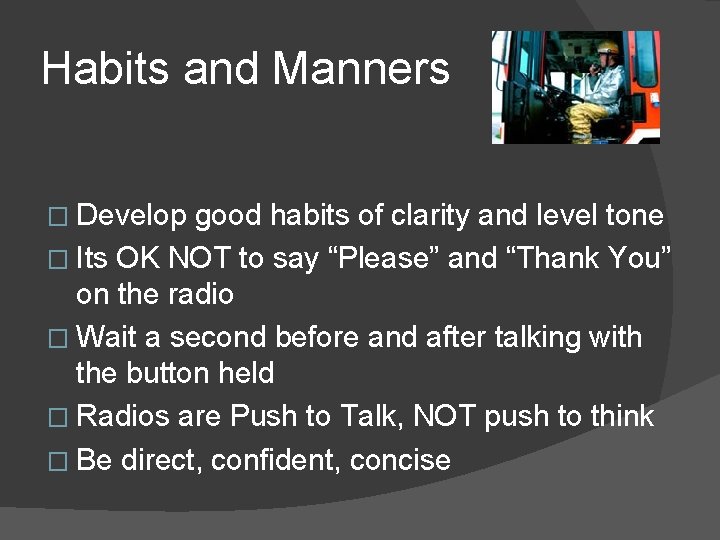 Habits and Manners

□ Develop good habits of clarity and level tone
□ Its OK NOT to say “Please” and “Thank You” on the radio
□ Wait a second before and after talking with the button held
□ Radios are Push to Talk, NOT push to think
□ Be direct, confident, concise